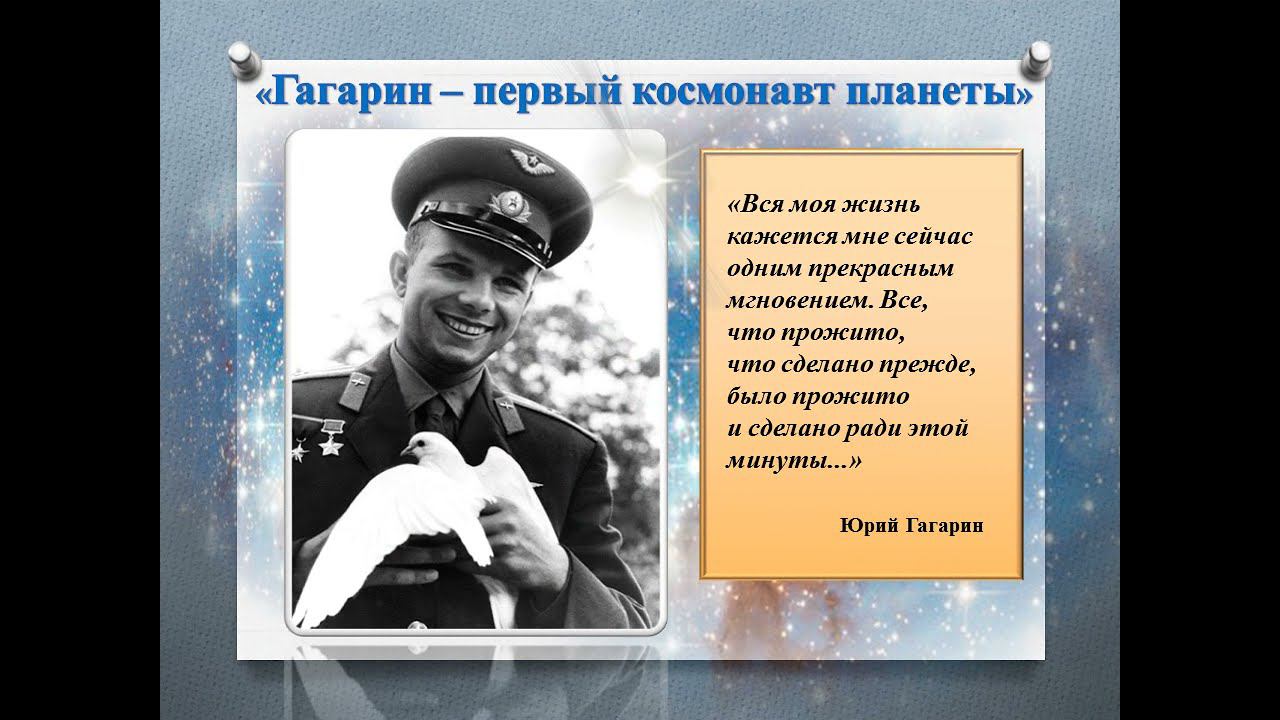 «Гагарин – первый космонавт планеты»

«Вся моя жизнь кажется мне сейчас одним прекрасным мгновением. Все, что прожито, что сделано прежде, было прожито и сделано ради этой минуты...»

Юрий Гагарин